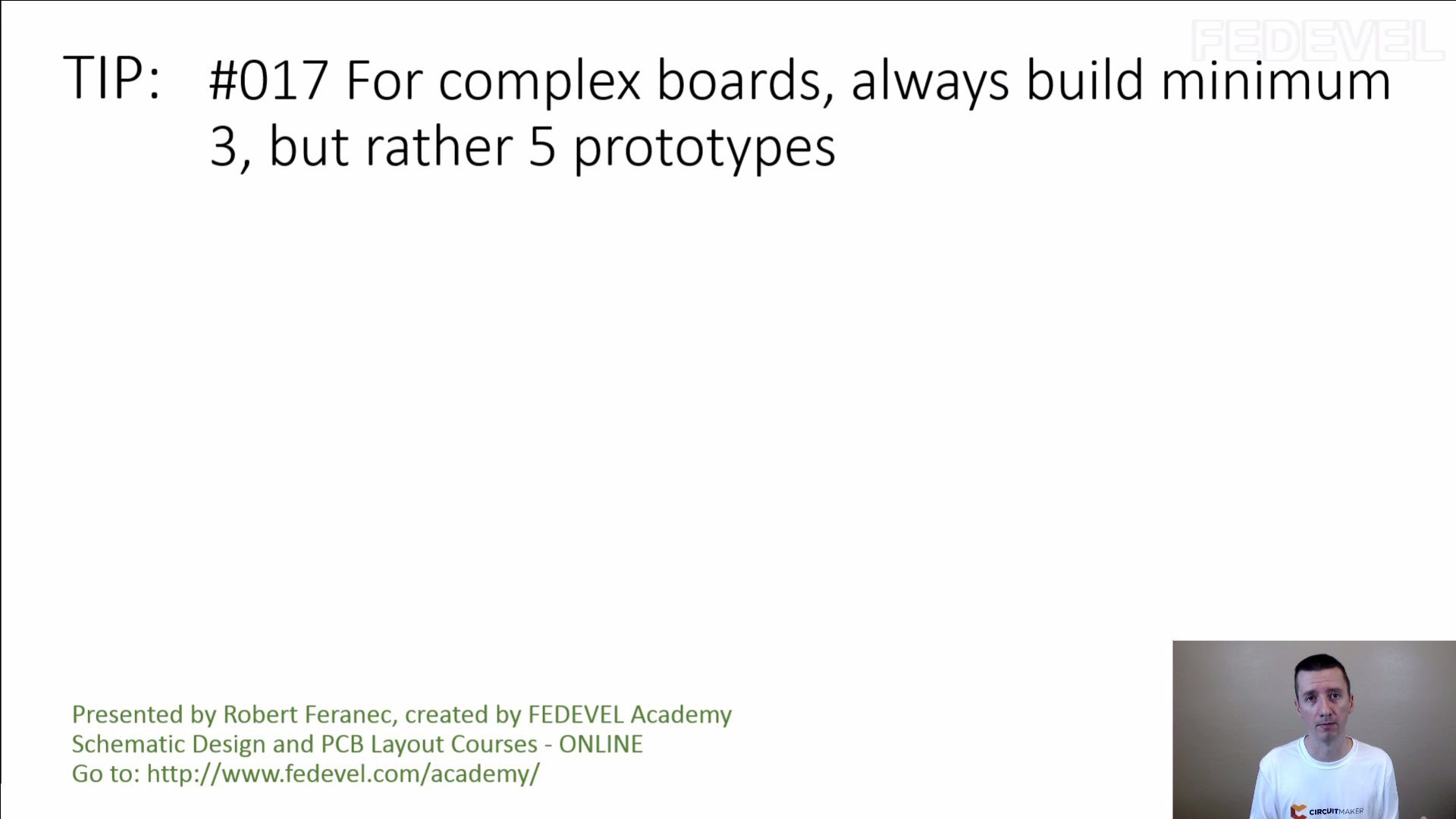 FEDEVEL

TIP: #017 For complex boards, always build minimum 3, but rather 5 prototypes

Presented by Robert Feranec, created by FEDEVEL Academy
Schematic Design and PCB Layout Courses - ONLINE
Go to: http://www.fedevel.com/academy/

CIRCUITMAKER